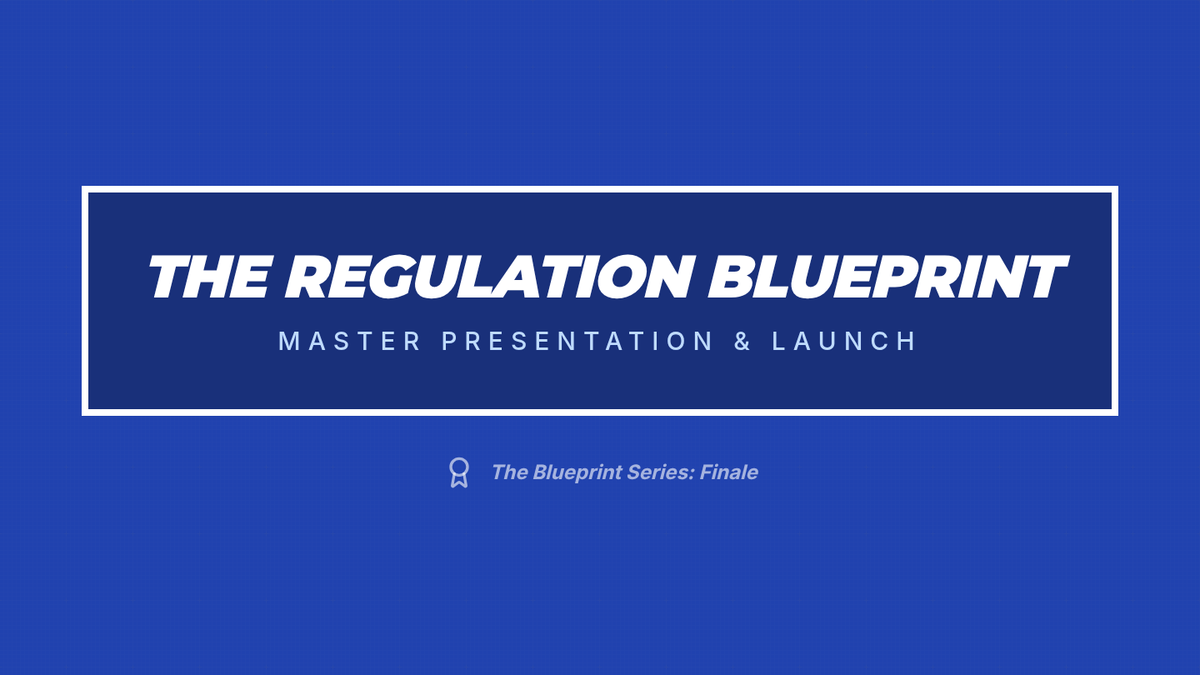 THE REGULATION BLUEPRINT

MASTER PRESENTATION & LAUNCH

The Blueprint Series: Finale